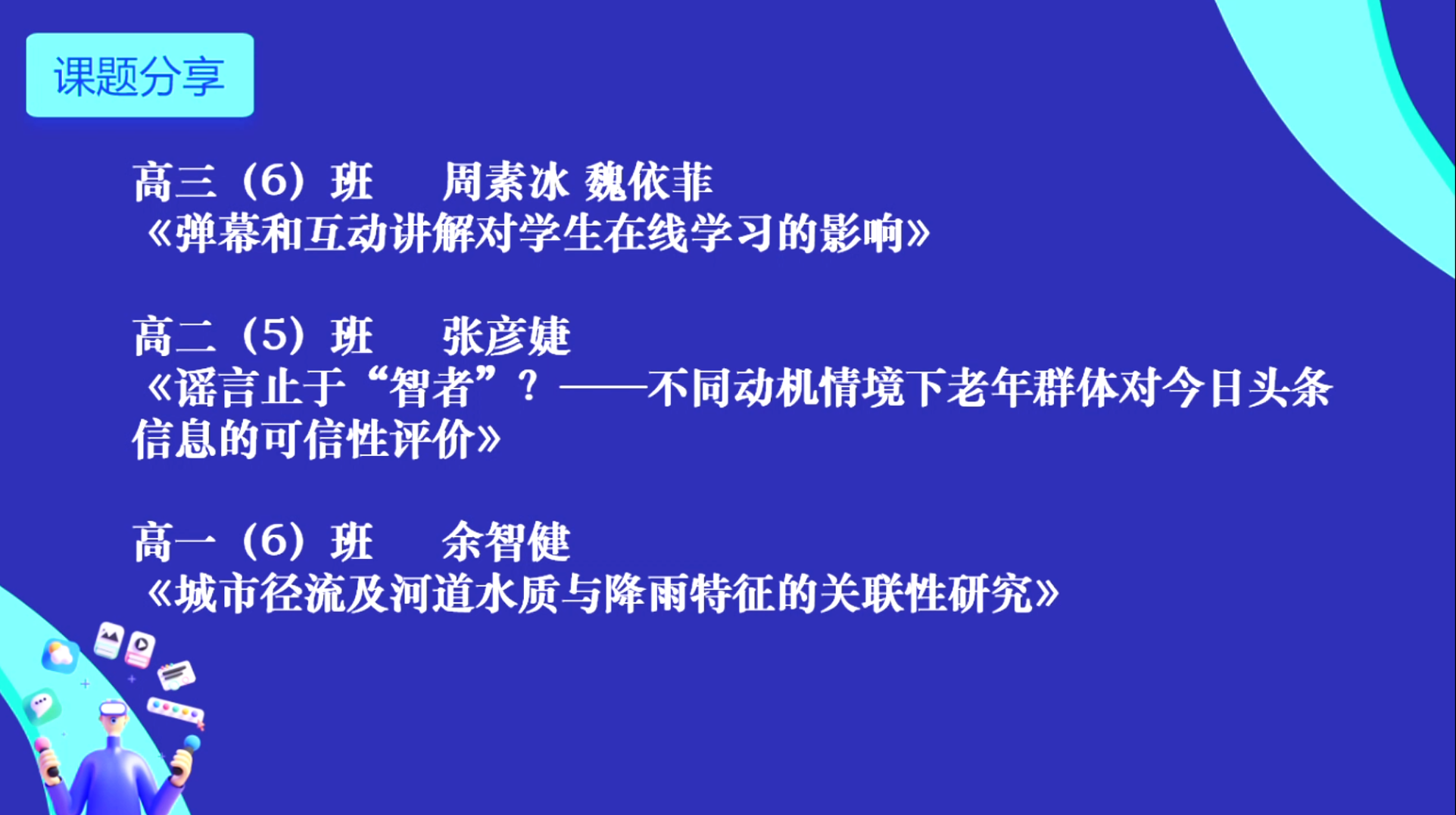 课题分享

高三（6）班　　周素冰 魏依菲
《弹幕和互动讲解对学生在线学习的影响》

高二（5）班　　张彦婕
《谣言止于“智者”？——不同动机情境下老年群体对今日头条信息的可信性评价》

高一（6）班　　余智健
《城市径流及河道水质与降雨特征的关联性研究》